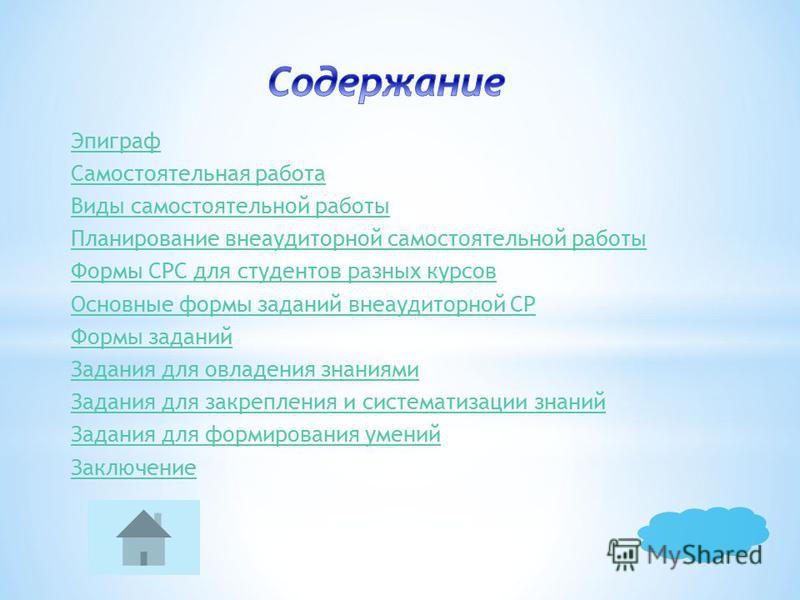 Содержание

Эпиграф
Самостоятельная работа
Виды самостоятельной работы
Планирование внеаудиторной самостоятельной работы
Формы СРС для студентов разных курсов
Основные формы заданий внеаудиторной СР
Формы заданий
Задания для овладения знаниями
Задания для закрепления и систематизации знаний
Задания для формирования умений
Заключение

MyShared